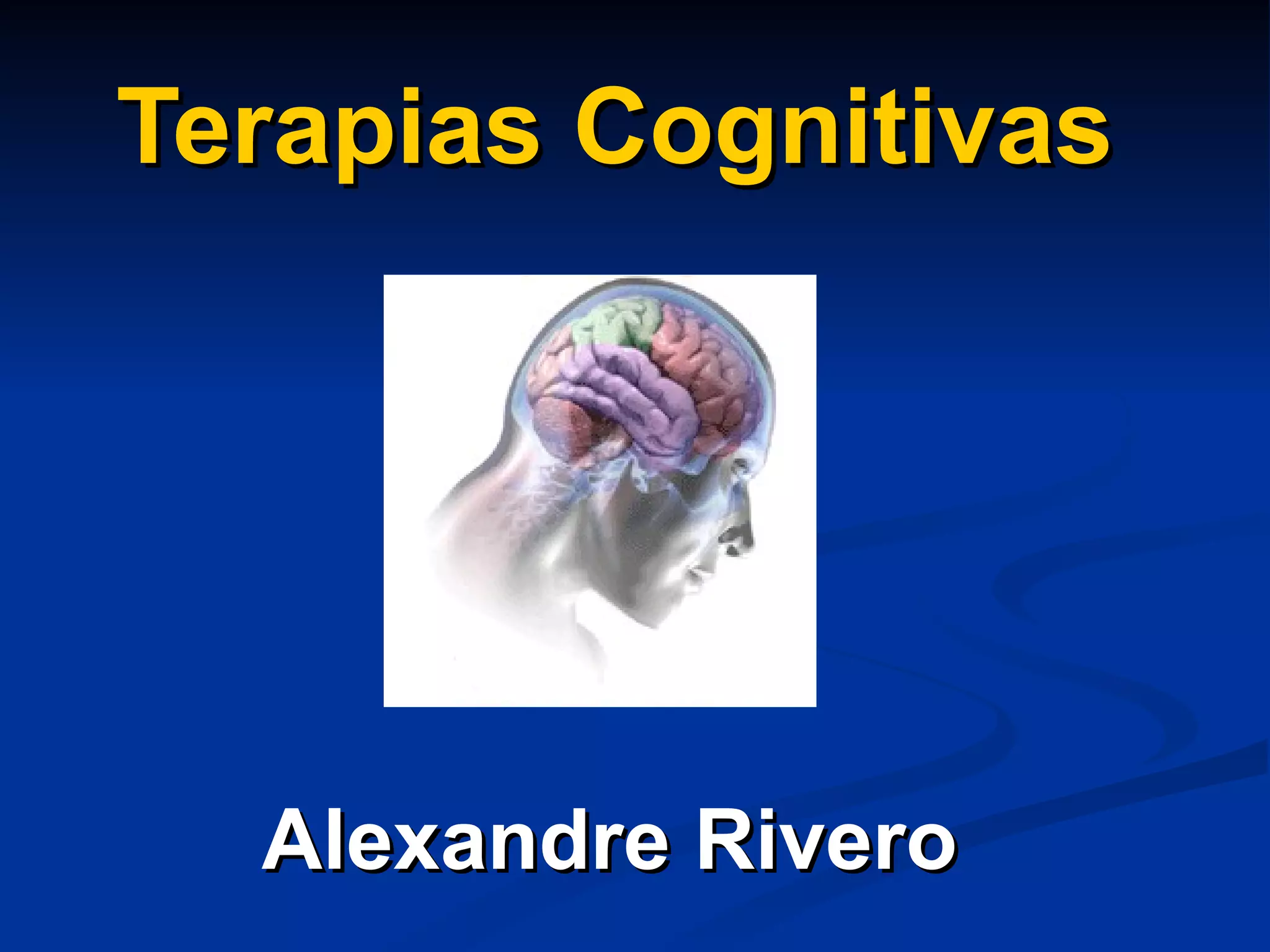 Terapias Cognitivas

Alexandre Rivero